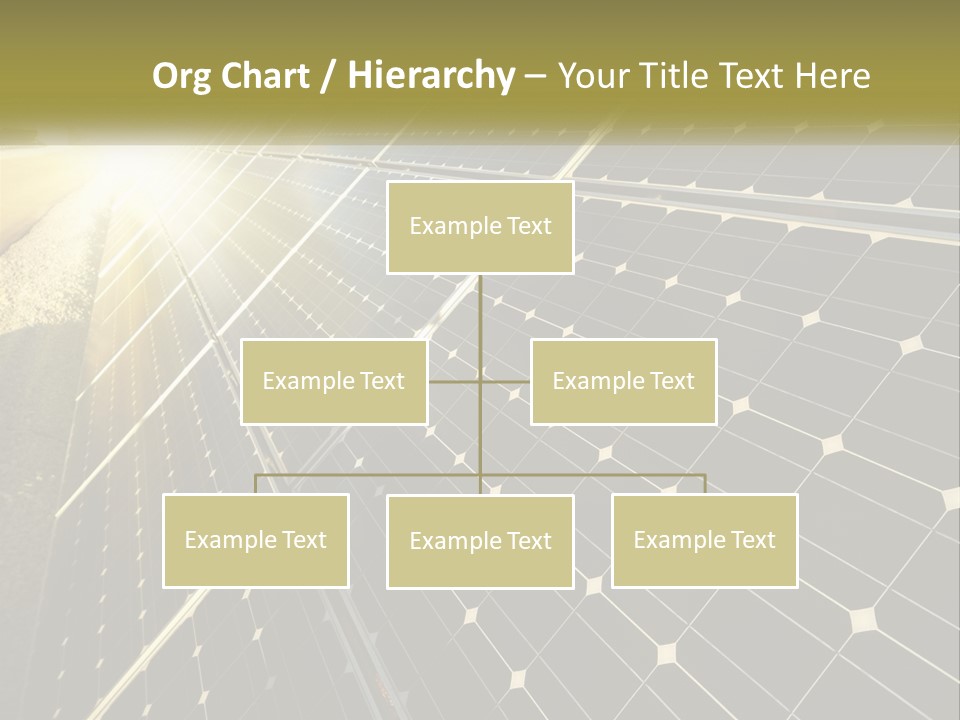 Org Chart / Hierarchy – Your Title Text Here

Example Text

Example Text

Example Text

Example Text

Example Text

Example Text